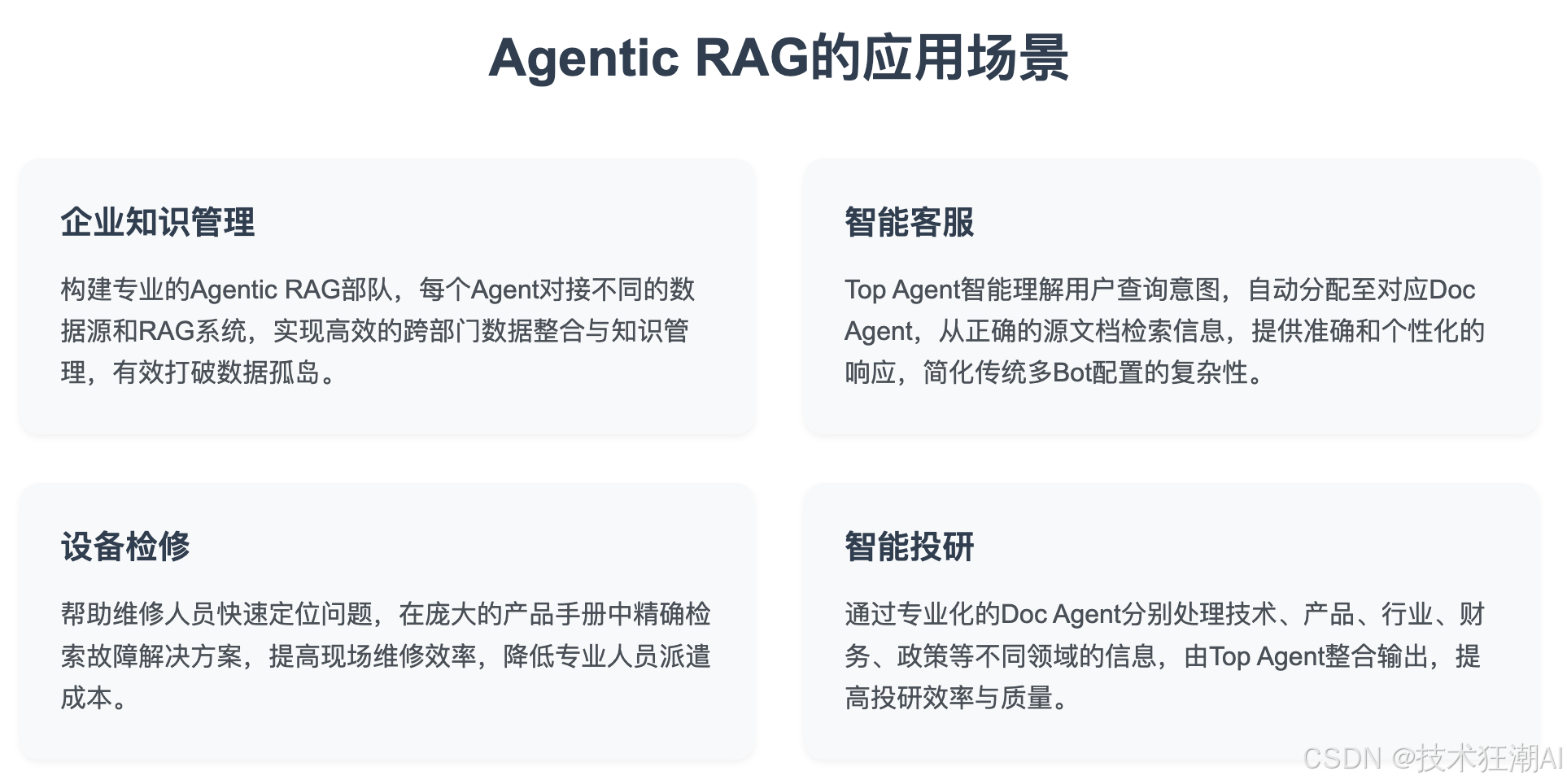 Agentic RAG的应用场景

企业知识管理

构建专业的Agentic RAG部队，每个Agent对接不同的数据源和RAG系统，实现高效的跨部门数据整合与知识管理，有效打破数据孤岛。

智能客服

Top Agent智能理解用户查询意图，自动分配至对应Doc Agent，从正确的源文档检索信息，提供准确和个性化的响应，简化传统多Bot配置的复杂性。

设备检修

帮助维修人员快速定位问题，在庞大的产品手册中精确检索故障解决方案，提高现场维修效率，降低专业人员派遣成本。

智能投研

通过专业化的Doc Agent分别处理技术、产品、行业、财务、政策等不同领域的信息，由Top Agent整合输出，提高投研效率与质量。

CSDN @技术狂潮AI